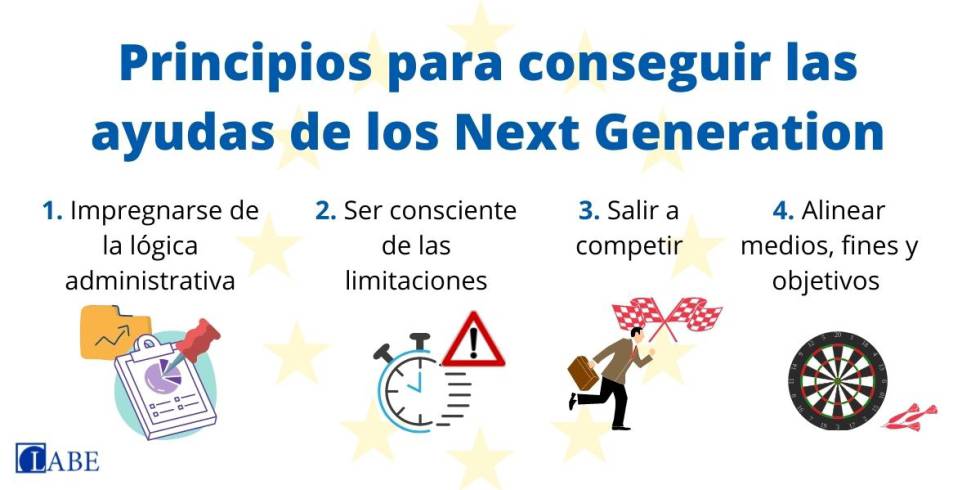 Principios para conseguir las ayudas de los Next Generation

1. Impregnarse de la lógica administrativa

2. Ser consciente de las limitaciones

3. Salir a competir

4. Alinear medios, fines y objetivos

TABE